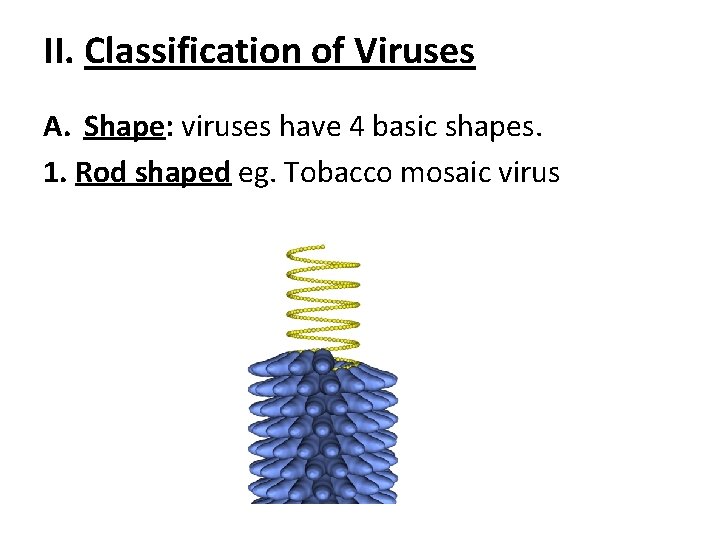 II. Classification of Viruses

A. Shape: viruses have 4 basic shapes.

1. Rod shaped eg. Tobacco mosaic virus